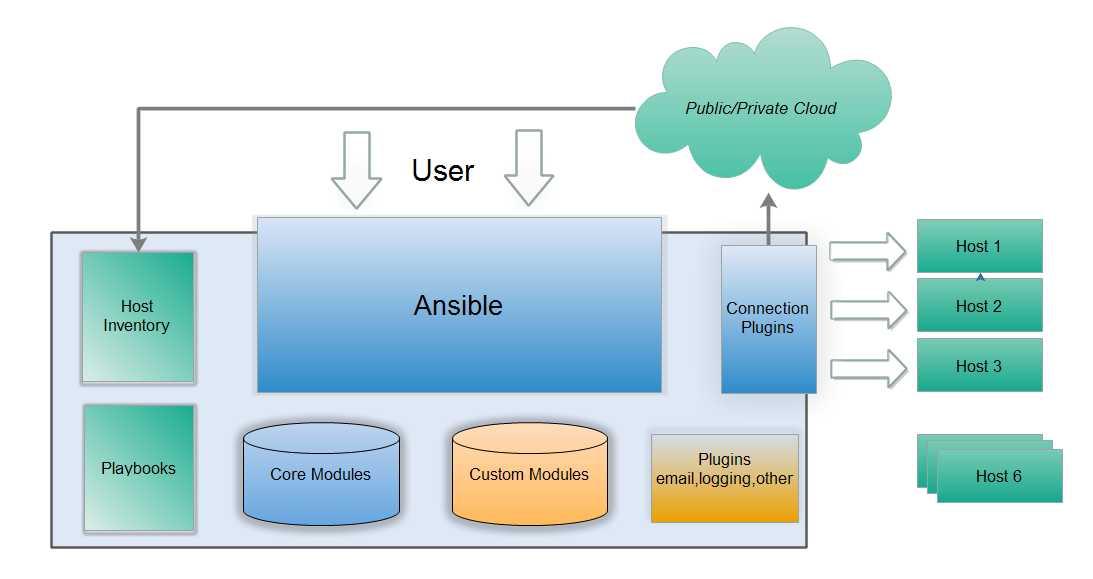 Public/Private Cloud

User

Host Inventory

Ansible

Connection Plugins

Host 1

Host 2

Host 3

Playbooks

Core Modules

Custom Modules

Plugins email,logging,other

Host 6